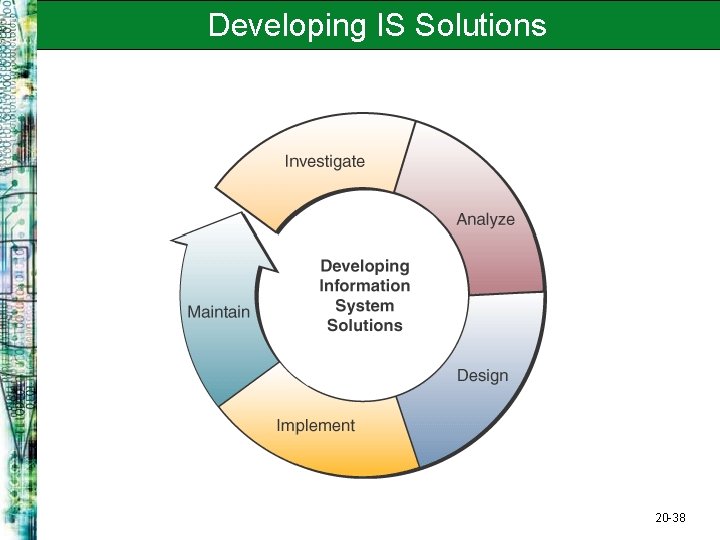 Developing IS Solutions

Investigate

Analyze

Design

Implement

Maintain

Developing Information System Solutions

20-38